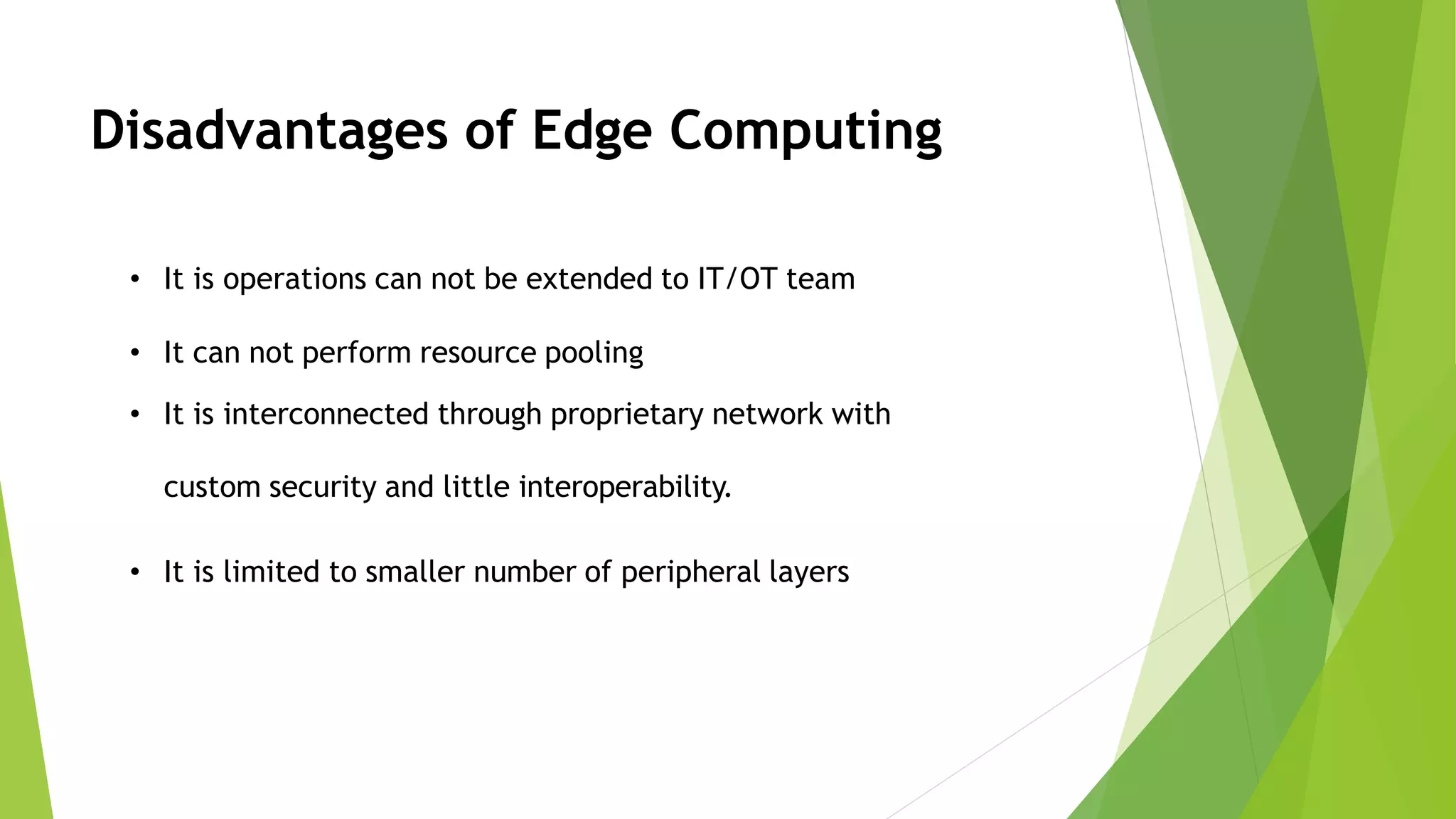 Disadvantages of Edge Computing

• It is operations can not be extended to IT/OT team

• It can not perform resource pooling

• It is interconnected through proprietary network with custom security and little interoperability.

• It is limited to smaller number of peripheral layers